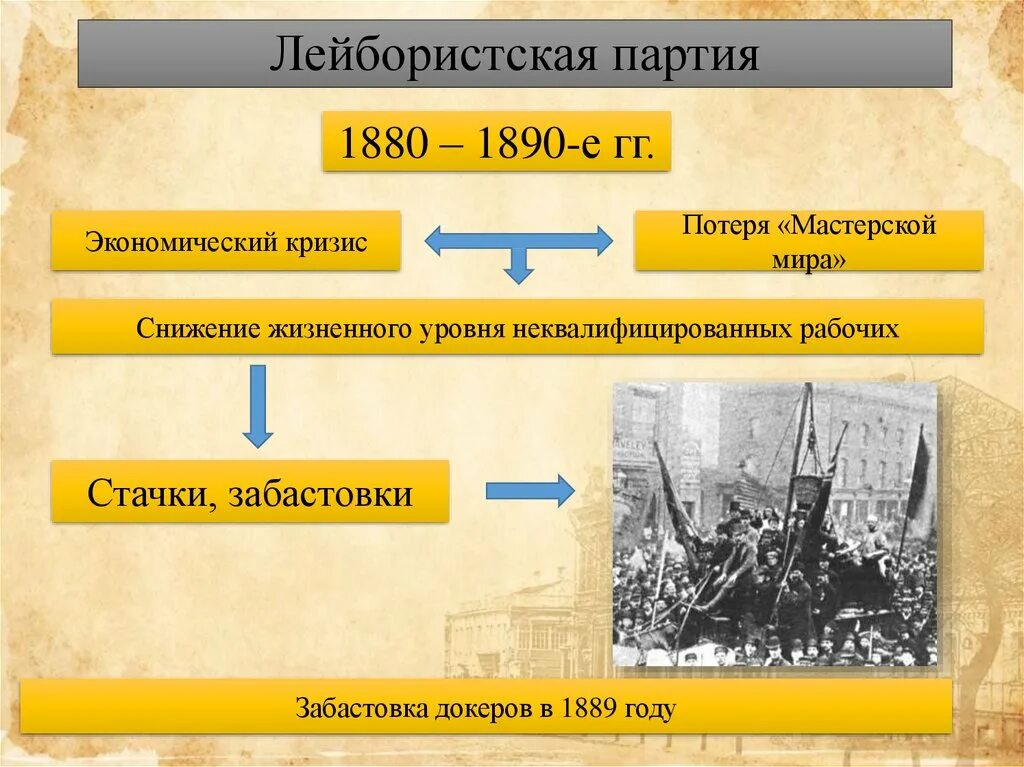 Лейбористская партия

1880 – 1890-е гг.

Экономический кризис

Потеря «Мастерской мира»

Снижение жизненного уровня неквалифицированных рабочих

Стачки, забастовки

Забастовка докеров в 1889 году